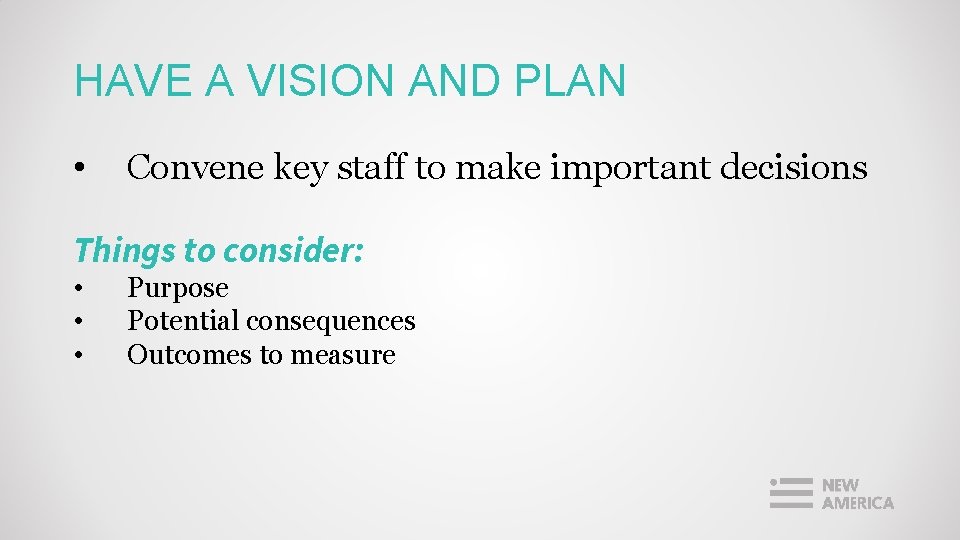 HAVE A VISION AND PLAN

• Convene key staff to make important decisions

Things to consider:

• Purpose
• Potential consequences
• Outcomes to measure

NEW AMERICA